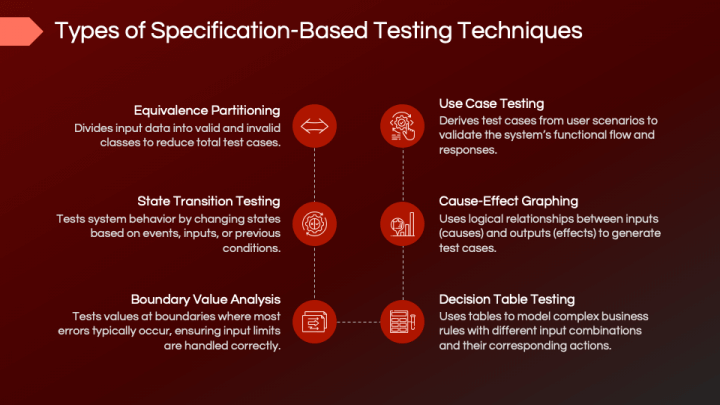 Types of Specification-Based Testing Techniques

Equivalence Partitioning
Divides input data into valid and invalid classes to reduce total test cases.

State Transition Testing
Tests system behavior by changing states based on events, inputs, or previous conditions.

Boundary Value Analysis
Tests values at boundaries where most errors typically occur, ensuring input limits are handled correctly.

Use Case Testing
Derives test cases from user scenarios to validate the system's functional flow and responses.

Cause-Effect Graphing
Uses logical relationships between inputs (causes) and outputs (effects) to generate test cases.

Decision Table Testing
Uses tables to model complex business rules with different input combinations and their corresponding actions.